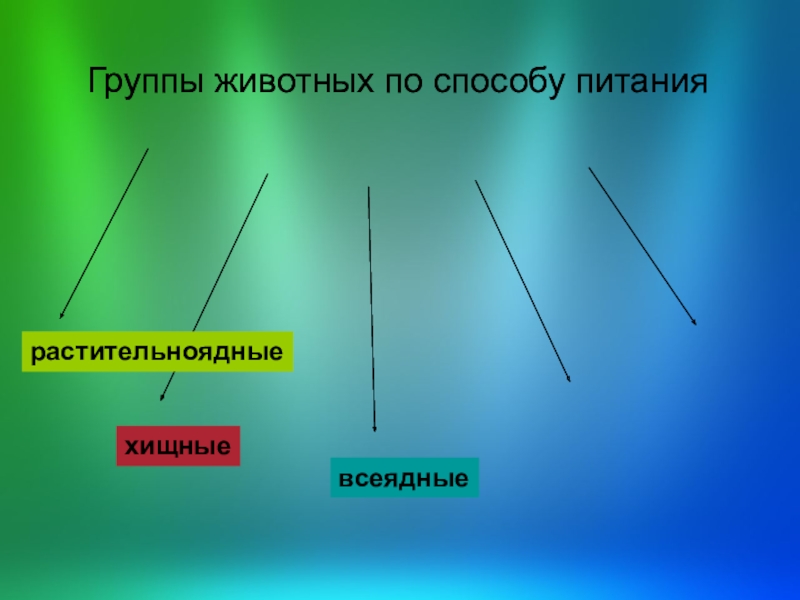 Группы животных по способу питания

растительноядные

хищные

всеядные